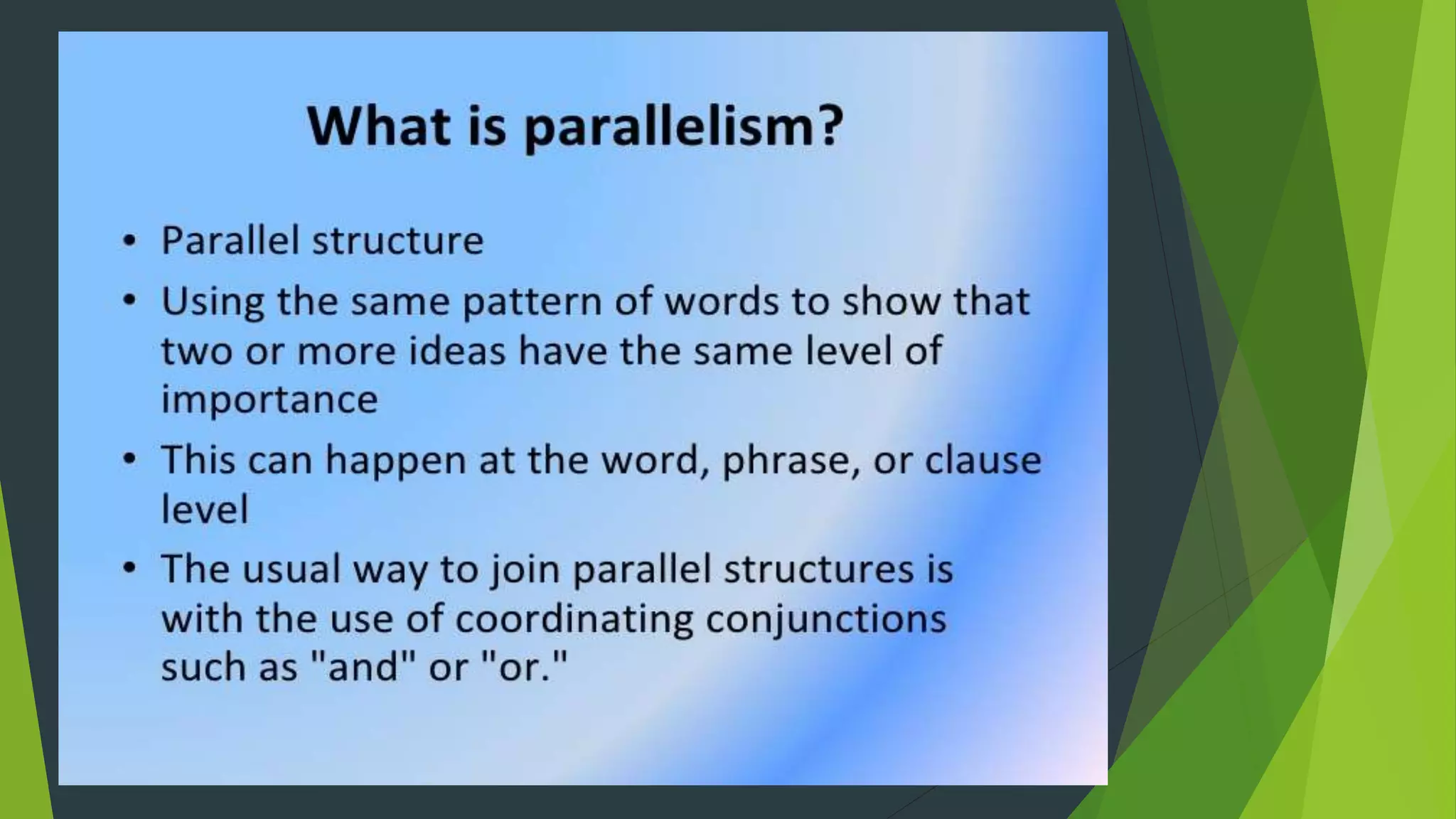 What is parallelism?

• Parallel structure
• Using the same pattern of words to show that two or more ideas have the same level of importance
• This can happen at the word, phrase, or clause level
• The usual way to join parallel structures is with the use of coordinating conjunctions such as "and" or "or."